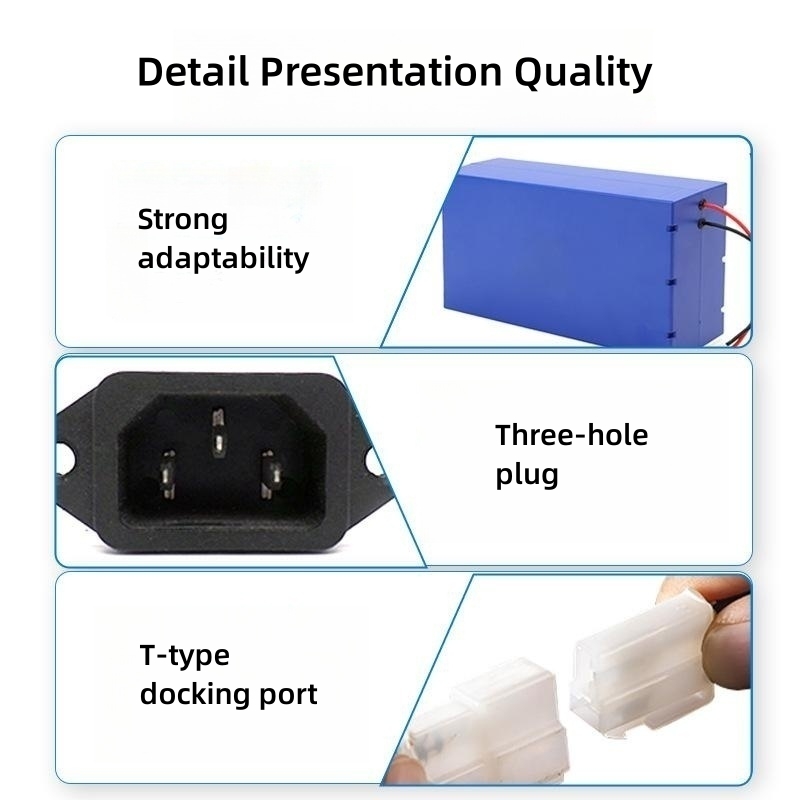 Detail Presentation Quality

Strong adaptability

Three-hole plug

T-type docking port